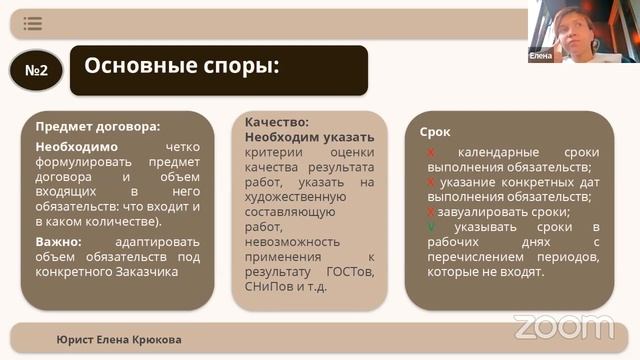 Елена

№2

Основные споры:

Предмет договора:

Необходимо четко формулировать предмет договора и объем входящих в него обязательств: что входит и в каком количестве).

Важно: адаптировать объем обязательств под конкретного Заказчика

Качество:
Необходим указать критерии оценки качества результата работ, указать на художественную составляющую работ, невозможность применения к результату ГОСТов, СНиПов и т.д.

Срок

X календарные сроки выполнения обязательств;
X указание конкретных дат выполнения обязательств;
X завуалировать сроки;
V указывать сроки в рабочих днях с перечислением периодов, которые не входят.

Юрист Елена Крюкова

zoom